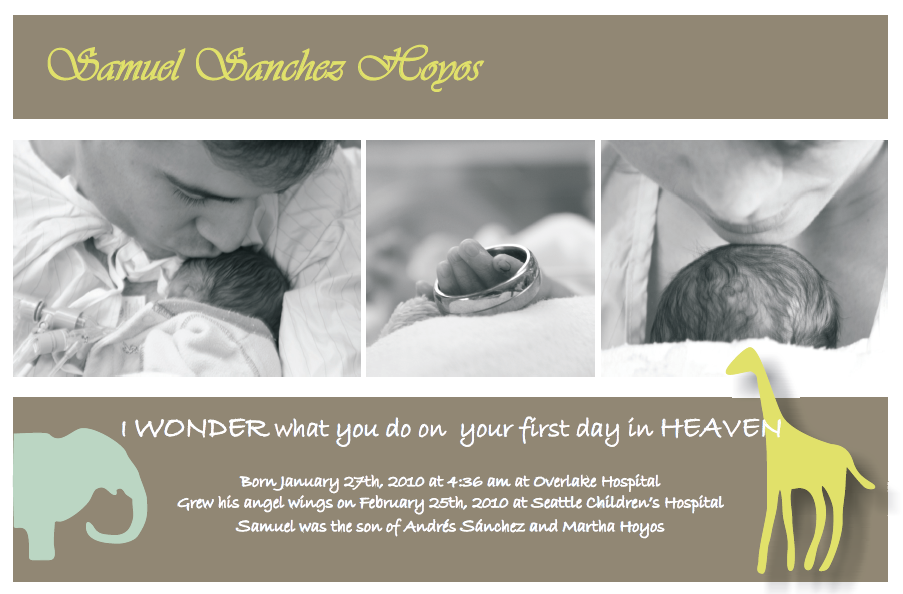 Samuel Sanchez Hoyos

I WONDER what you do on your first day in HEAVEN

Born January 27th, 2010 at 4:36 am at Overlake Hospital
Grew his angel wings on February 25th, 2010 at Seattle Children's Hospital
Samuel was the son of Andrés Sánchez and Martha Hoyos